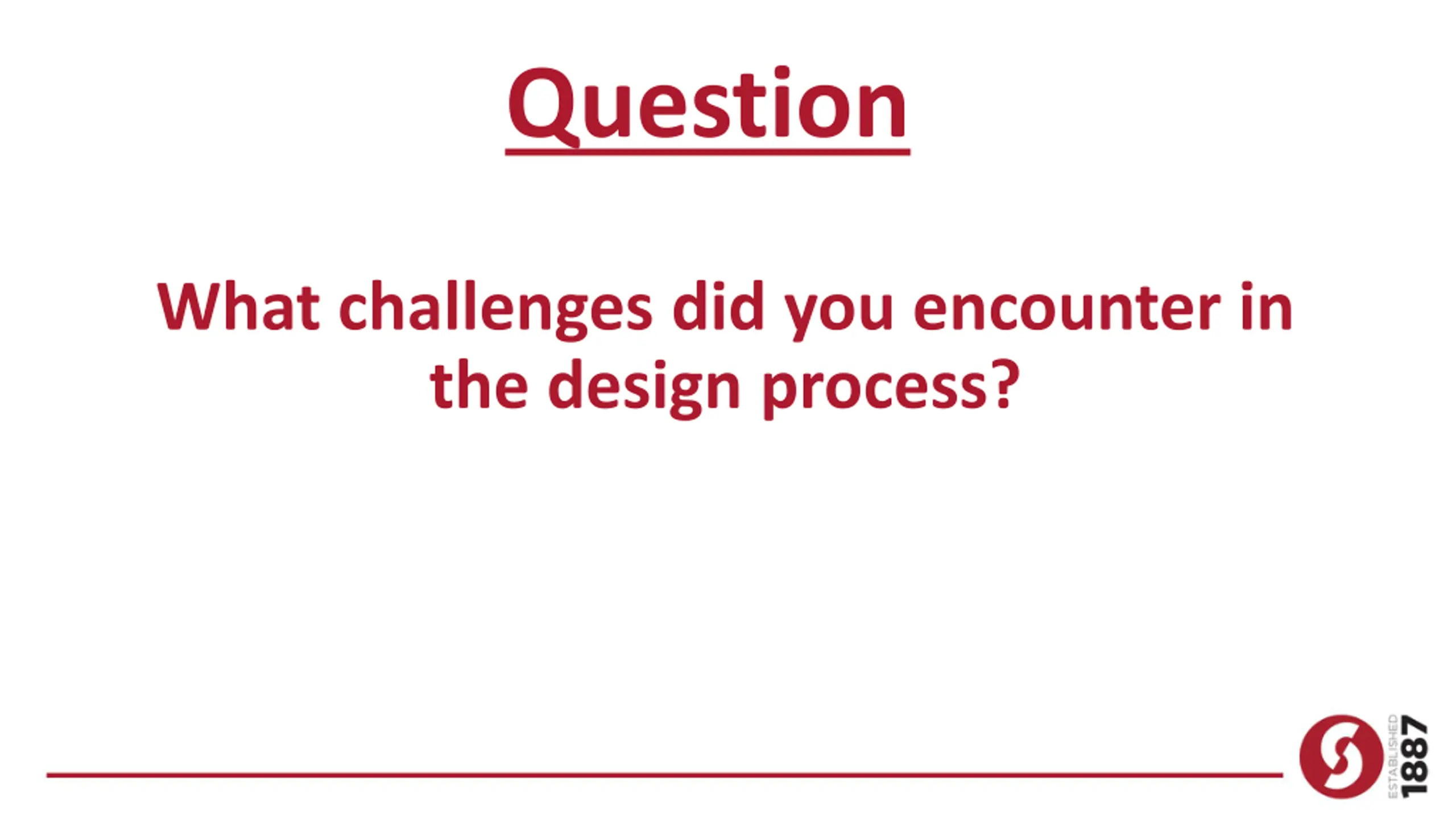 Question

What challenges did you encounter in the design process?

ESTABLISHED 1887